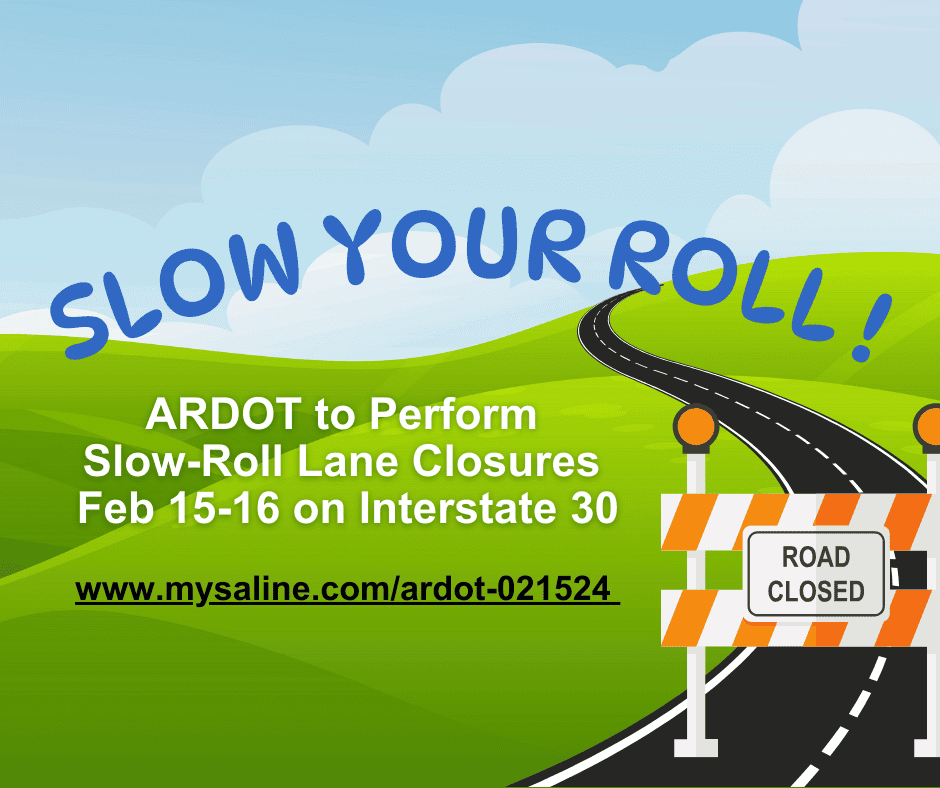 SLOW YOUR ROLL!

ARDOT to Perform Slow-Roll Lane Closures Feb 15-16 on Interstate 30

www.mysaline.com/ardot-021524

ROAD CLOSED